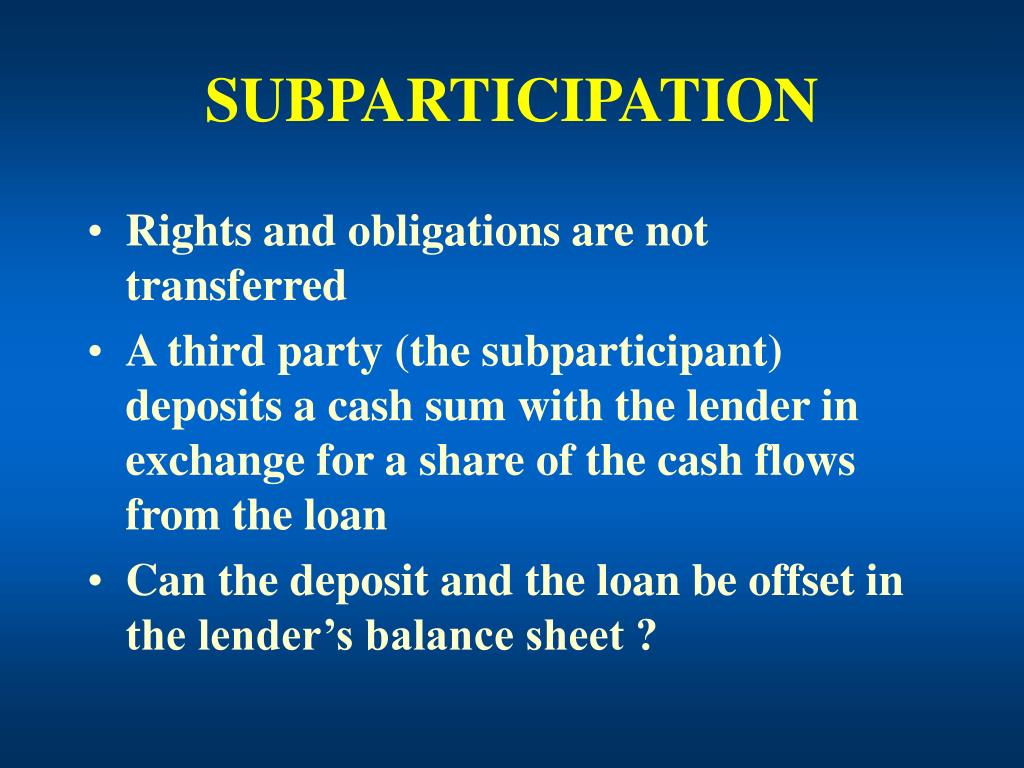 SUBPARTICIPATION

• Rights and obligations are not transferred
• A third party (the subparticipant) deposits a cash sum with the lender in exchange for a share of the cash flows from the loan
• Can the deposit and the loan be offset in the lender’s balance sheet ?